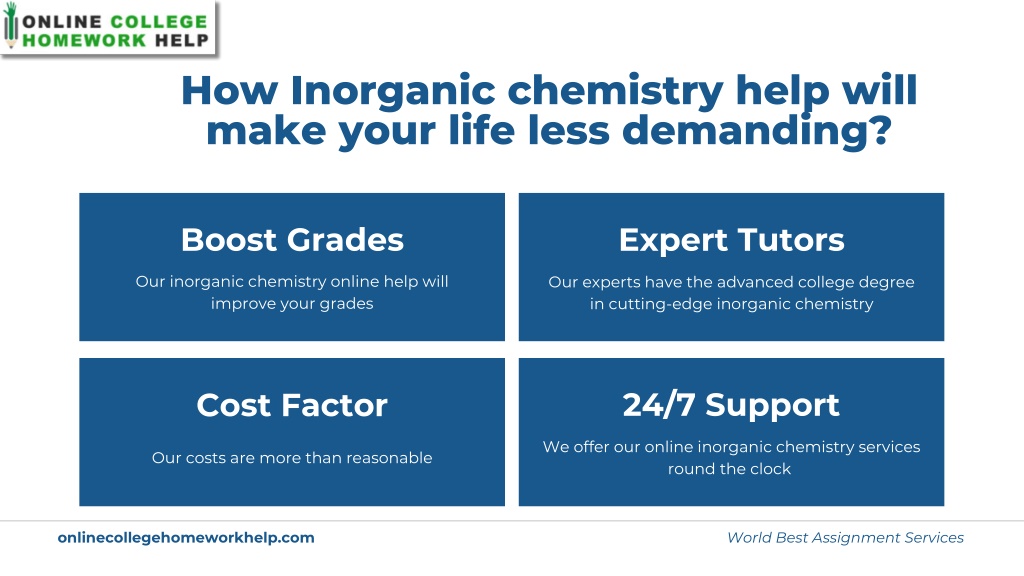 ONLINE COLLEGE HOMEWORK HELP

How Inorganic chemistry help will make your life less demanding?

Boost Grades

Our inorganic chemistry online help will improve your grades

Expert Tutors

Our experts have the advanced college degree in cutting-edge inorganic chemistry

Cost Factor

Our costs are more than reasonable

24/7 Support

We offer our online inorganic chemistry services round the clock

onlinecollegehomeworkhelp.com

World Best Assignment Services